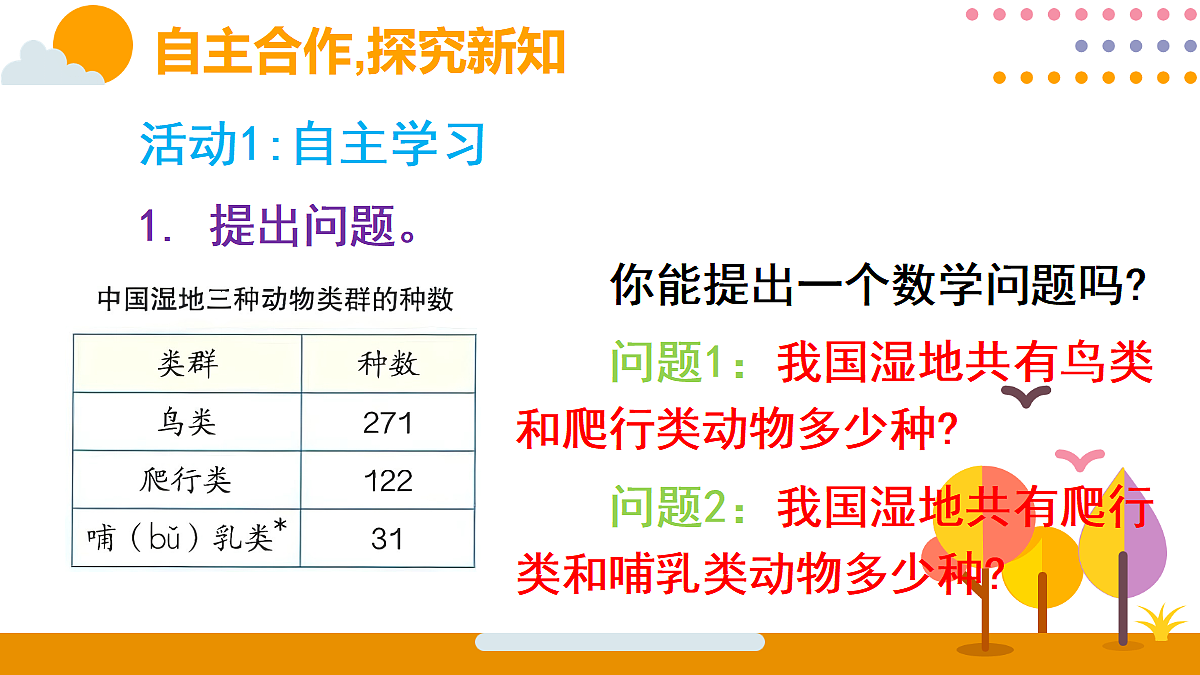 自主合作,探究新知

活动1:自主学习

1. 提出问题。

中国湿地三种动物类群的种数

| 类群 | 种数 |
|---|---|
| 鸟类 | 271 |
| 爬行类 | 122 |
| 哺(bǔ)乳类* | 31 |

你能提出一个数学问题吗?

问题1:我国湿地共有鸟类和爬行类动物多少种?

问题2:我国湿地共有爬行类和哺乳类动物多少种?